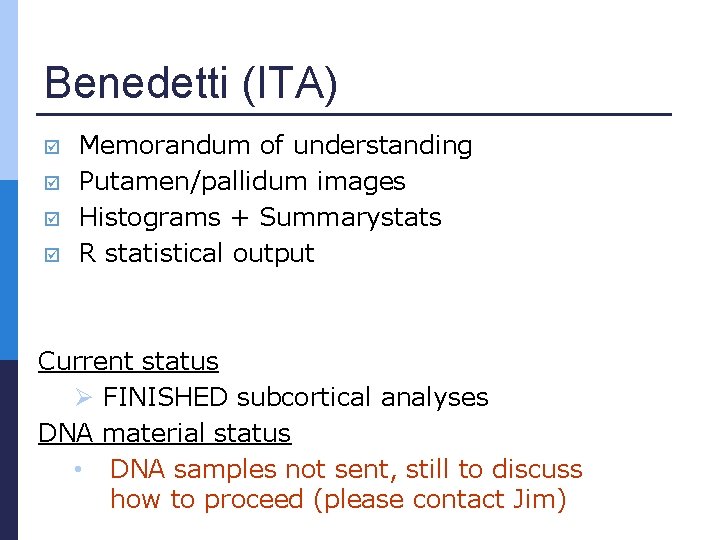 Benedetti (ITA)

☑ Memorandum of understanding
☑ Putamen/pallidum images
☑ Histograms + Summarystats
☑ R statistical output

Current status
➢ FINISHED subcortical analyses
DNA material status
• DNA samples not sent, still to discuss how to proceed (please contact Jim)